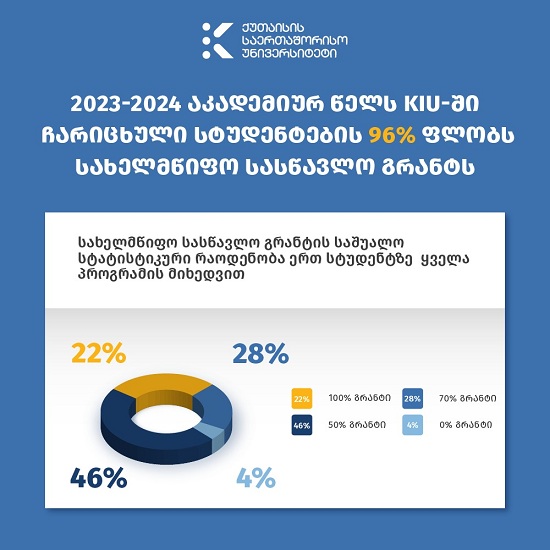 ქუთაისის საერთაშორისო უნივერსიტეტი

2023-2024 აკადემიურ წელს KIU-ში ჩარიცხული სტუდენტების 96% ფლობს სახელმწიფო სასწავლო გრანტს

სახელმწიფო სასწავლო გრანტის საშუალო სტატისტიკური რაოდენობა ერთ სტუდენტზე ყველა პროგრამის მიხედვით

22%

28%

46%

4%

22% 100% გრანტი
28% 70% გრანტი
46% 50% გრანტი
4% 0% გრანტი